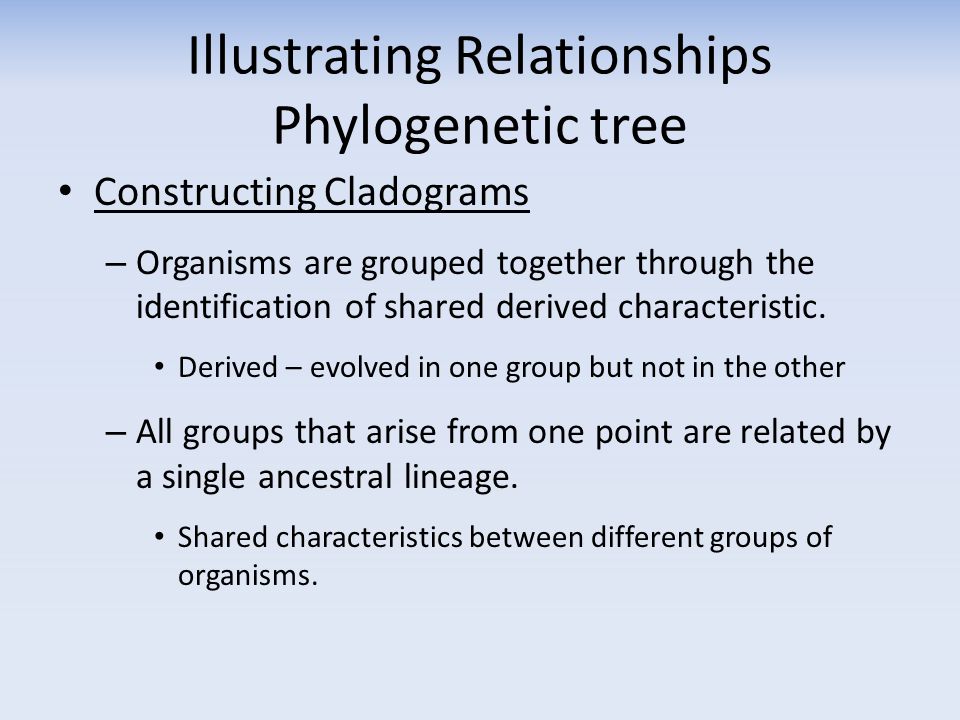 Illustrating Relationships
Phylogenetic tree

• Constructing Cladograms

– Organisms are grouped together through the identification of shared derived characteristic.

• Derived – evolved in one group but not in the other

– All groups that arise from one point are related by a single ancestral lineage.

• Shared characteristics between different groups of organisms.